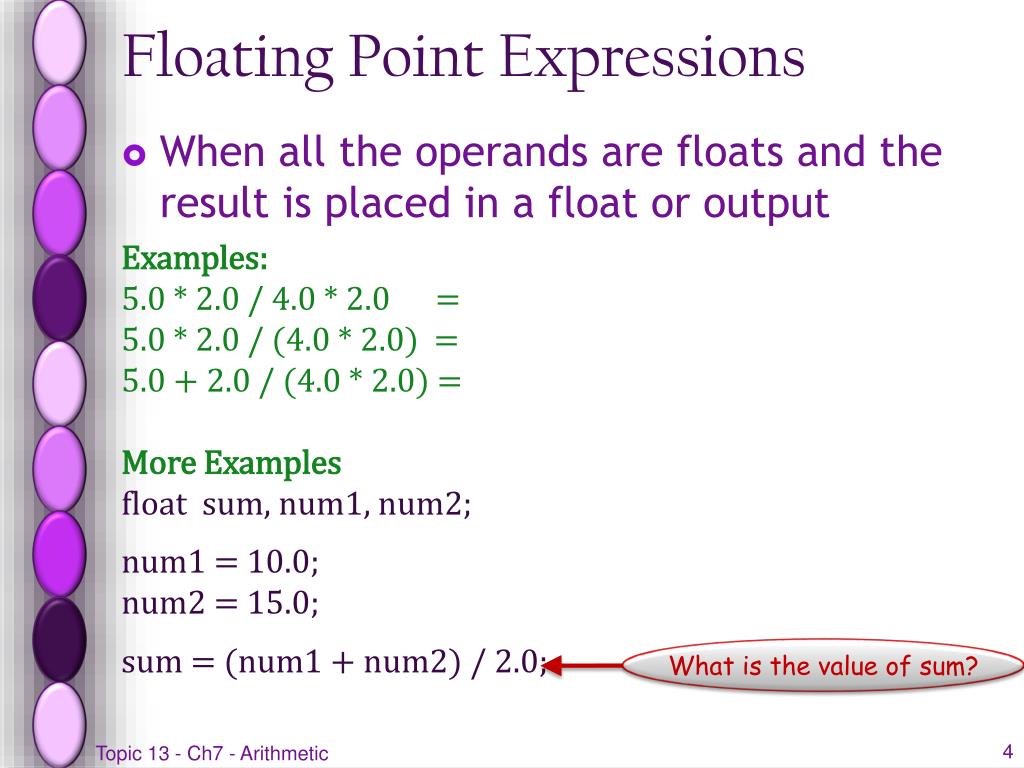 Floating Point Expressions

When all the operands are floats and the result is placed in a float or output

Examples:
5.0 * 2.0 / 4.0 * 2.0 =
5.0 * 2.0 / (4.0 * 2.0) =
5.0 + 2.0 / (4.0 * 2.0) =

More Examples
float sum, num1, num2;

num1 = 10.0;
num2 = 15.0;

sum = (num1 + num2) / 2.0;

What is the value of sum?

Topic 13 - Ch7 - Arithmetic

4